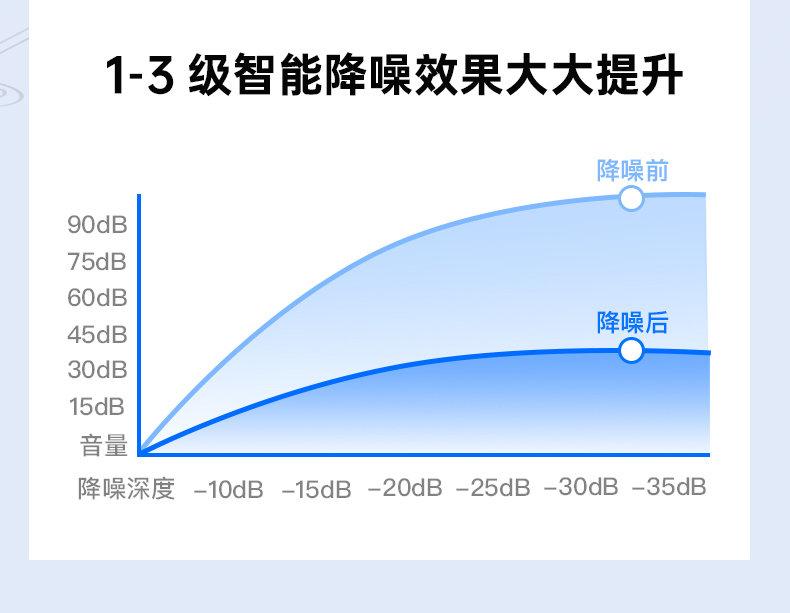 1-3 级智能降噪效果大大提升

降噪前

降噪后

90dB
75dB
60dB
45dB
30dB
15dB
音量

降噪深度 –10dB –15dB –20dB –25dB –30dB –35dB